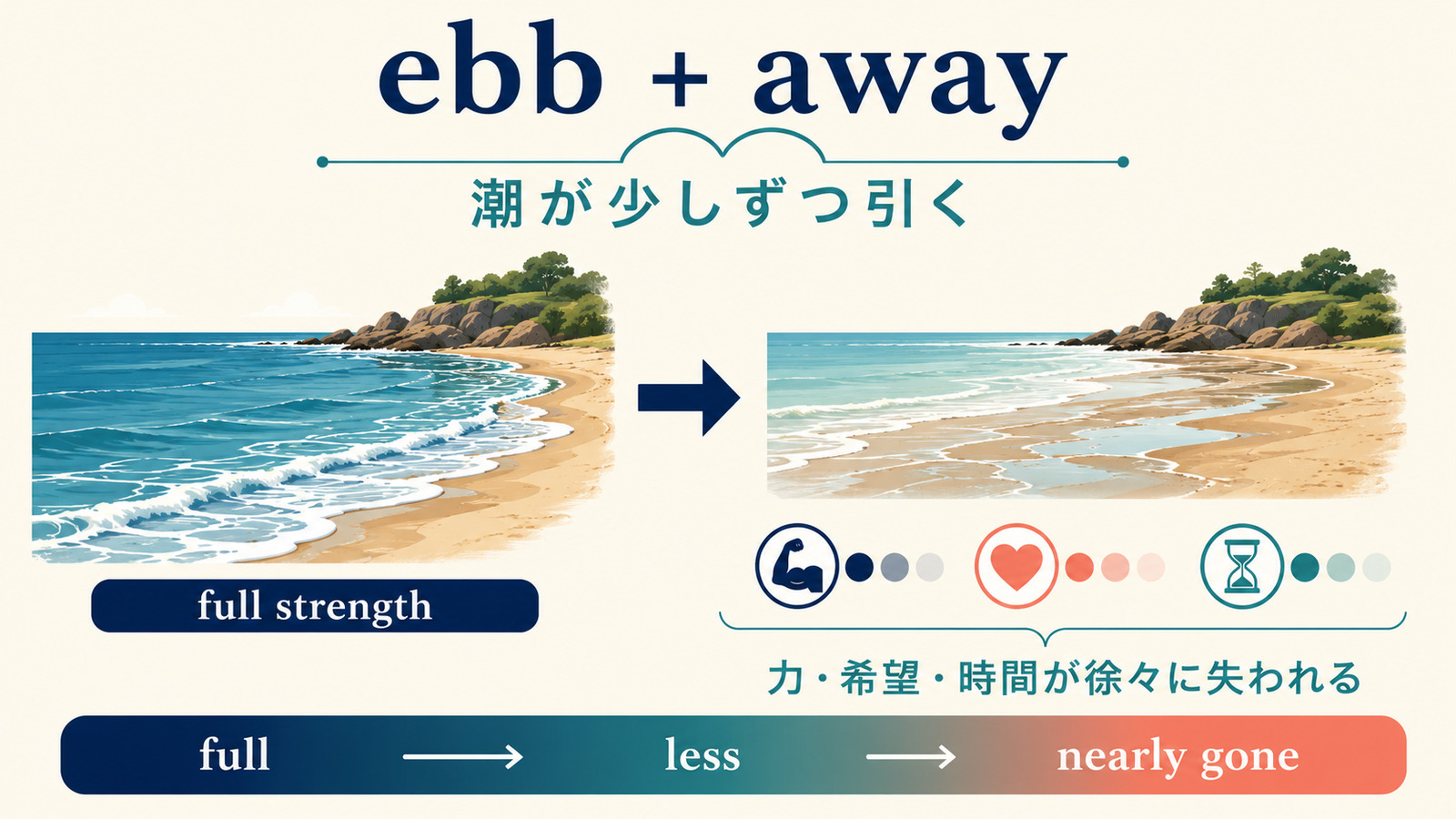 ebb + away

潮が少しずつ引く

full strength

力・希望・時間が徐々に失われる

full → less → nearly gone